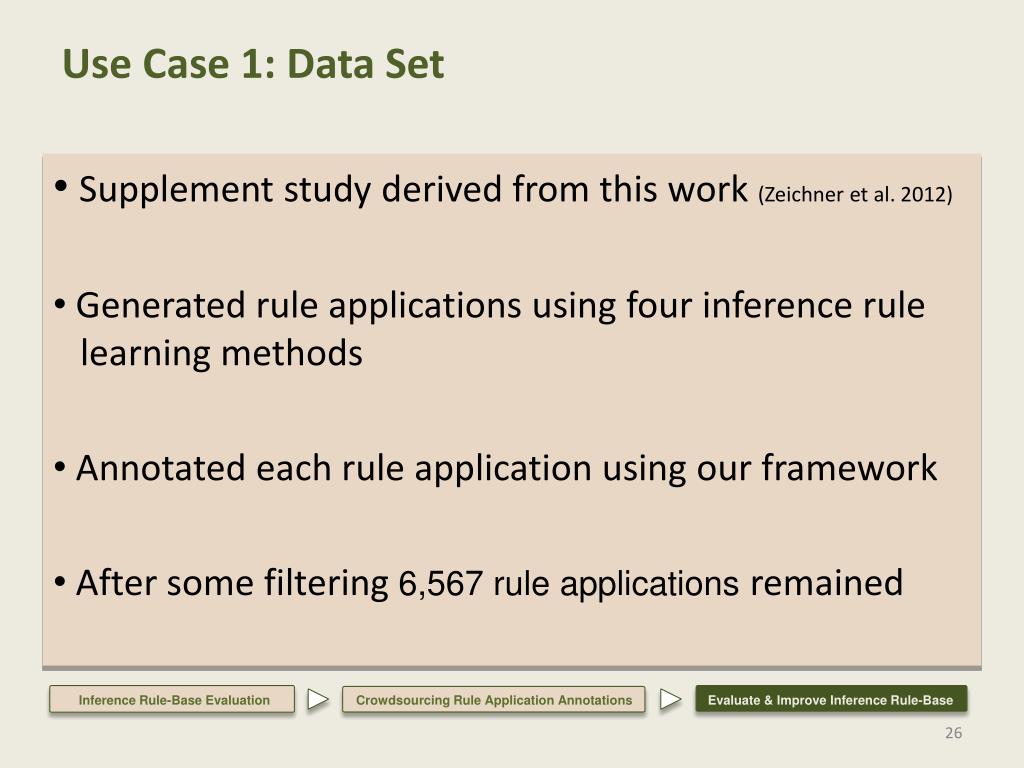 Use Case 1: Data Set

• Supplement study derived from this work (Zeichner et al. 2012)

• Generated rule applications using four inference rule learning methods

• Annotated each rule application using our framework

• After some filtering 6,567 rule applications remained

Inference Rule-Base Evaluation

Crowdsourcing Rule Application Annotations

Evaluate & Improve Inference Rule-Base

26